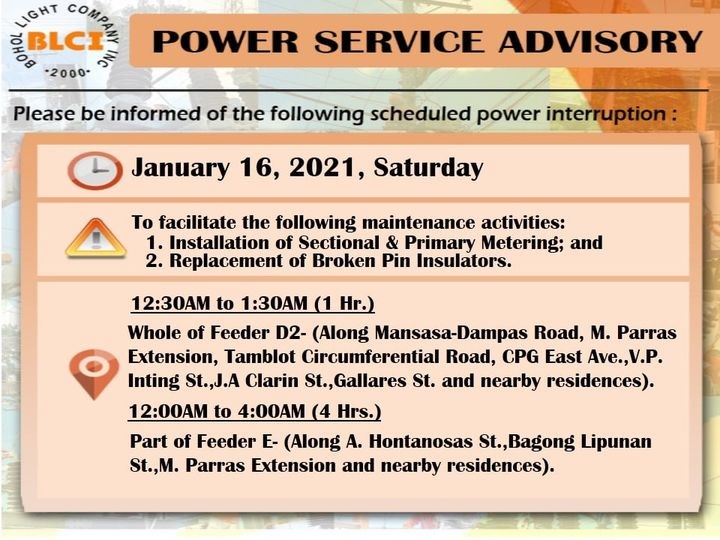 BOHOL LIGHT COMPANY INC
BLCI
·2000·

POWER SERVICE ADVISORY

Please be informed of the following scheduled power interruption :

January 16, 2021, Saturday

To facilitate the following maintenance activities:
1. Installation of Sectional & Primary Metering; and
2. Replacement of Broken Pin Insulators.

12:30AM to 1:30AM (1 Hr.)

Whole of Feeder D2- (Along Mansasa-Dampas Road, M. Parras Extension, Tamblot Circumferential Road, CPG East Ave.,V.P. Inting St.,J.A Clarin St.,Gallares St. and nearby residences).

12:00AM to 4:00AM (4 Hrs.)

Part of Feeder E- (Along A. Hontanosas St.,Bagong Lipunan St.,M. Parras Extension and nearby residences).